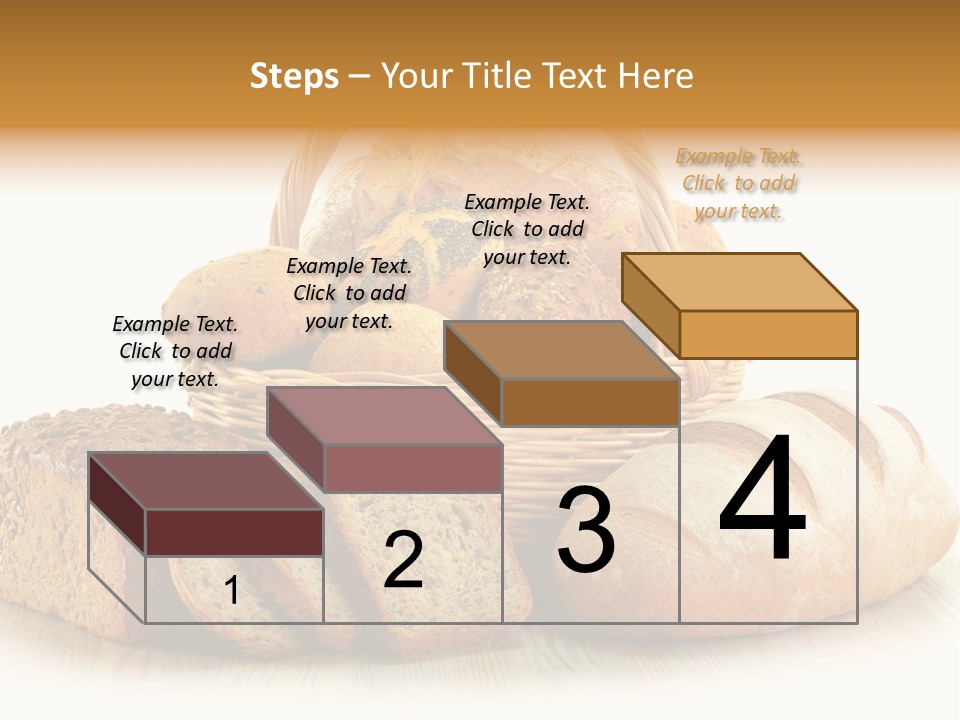 Steps – Your Title Text Here

Example Text. Click to add your text.

Example Text. Click to add your text.

Example Text. Click to add your text.

Example Text. Click to add your text.

1

2

3

4